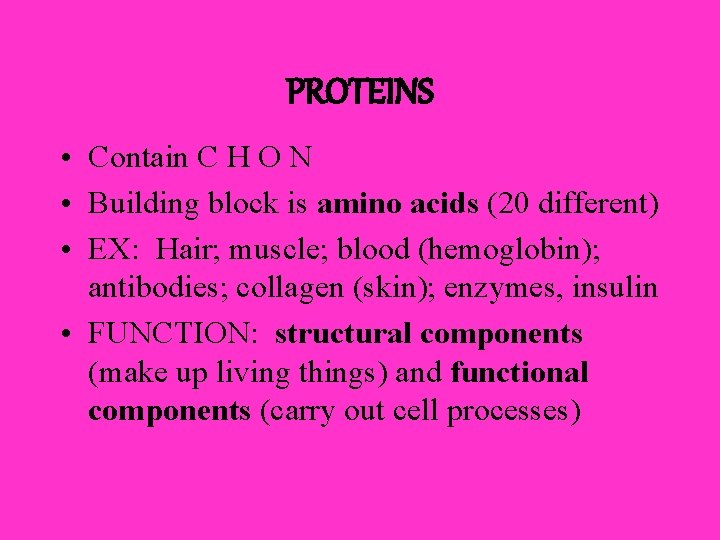 PROTEINS

• Contain C H O N
• Building block is amino acids (20 different)
• EX: Hair; muscle; blood (hemoglobin); antibodies; collagen (skin); enzymes, insulin
• FUNCTION: structural components (make up living things) and functional components (carry out cell processes)